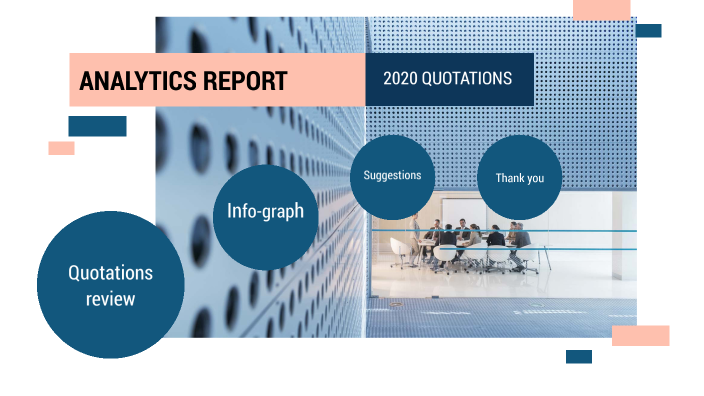 ANALYTICS REPORT

2020 QUOTATIONS

Quotations review

Info-graph

Suggestions

Thank you